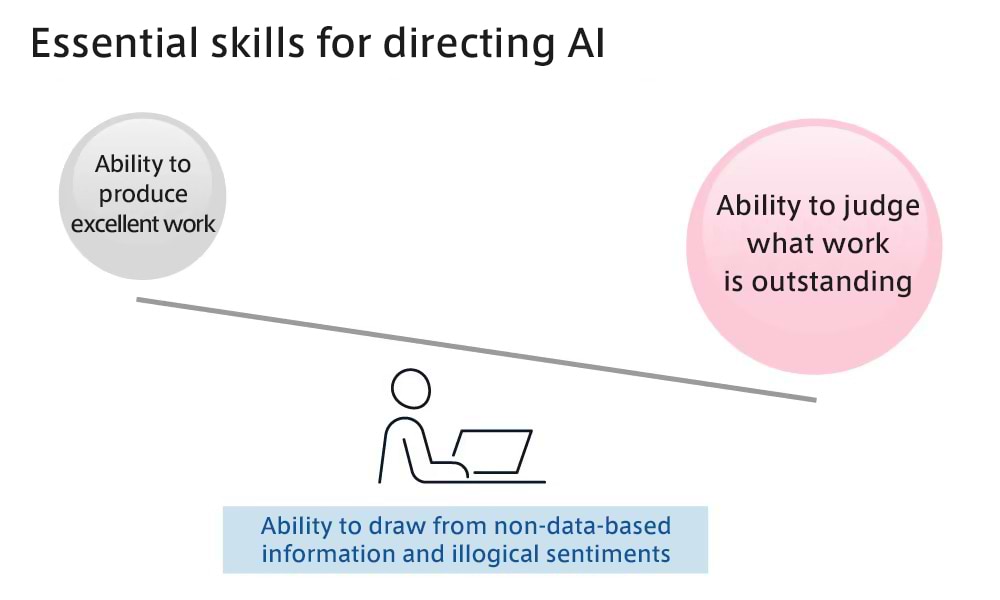 Essential skills for directing AI

Ability to produce excellent work

Ability to judge what work is outstanding

Ability to draw from non-data-based information and illogical sentiments